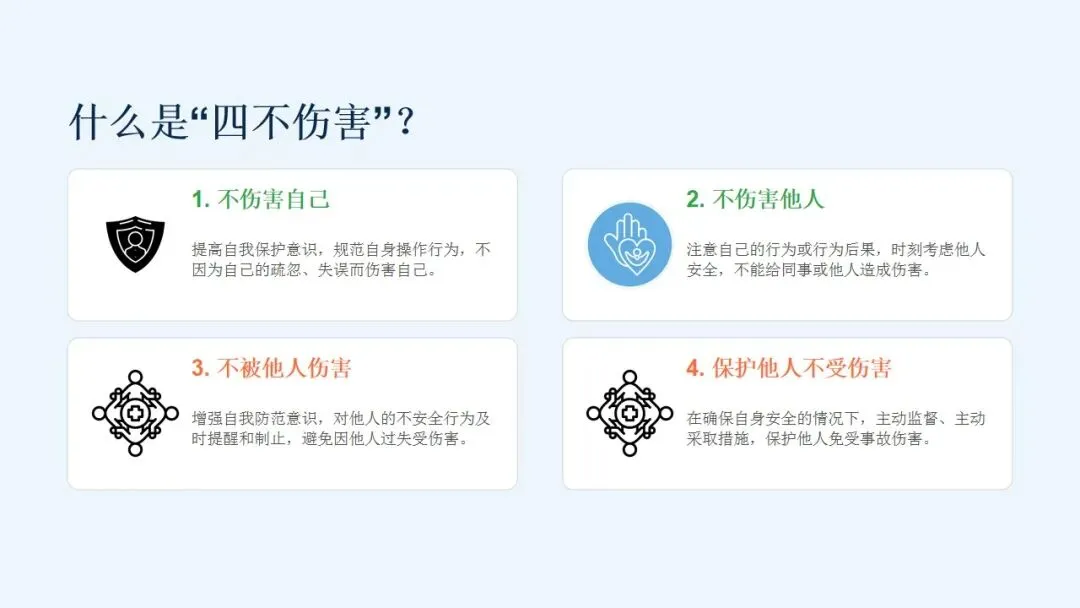 什么是“四不伤害”？

1. 不伤害自己

提高自我保护意识，规范自身操作行为，不因为自己的疏忽、失误而伤害自己。

2. 不伤害他人

注意自己的行为或行为后果，时刻考虑他人安全，不能给同事或他人造成伤害。

3. 不被他人伤害

增强自我防范意识，对他人的不安全行为及时提醒和制止，避免因他人过失受伤害。

4. 保护他人不受伤害

在确保自身安全的情况下，主动监督、主动采取措施，保护他人免受事故伤害。